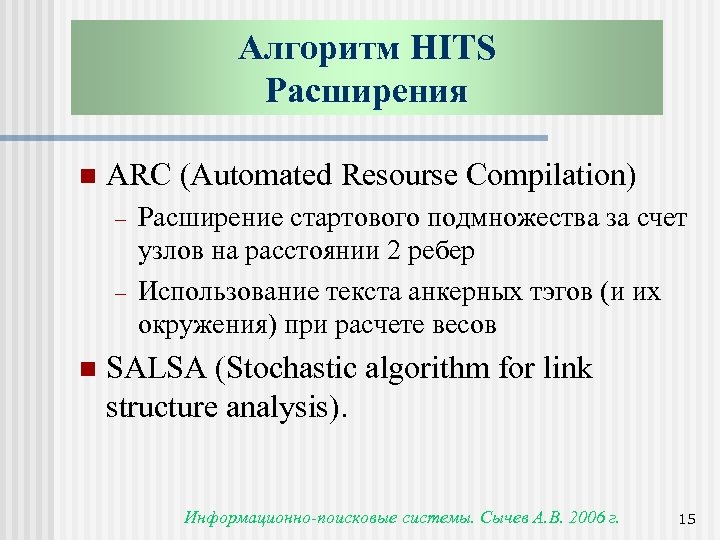 Алгоритм HITS
Расширения

ARC (Automated Resourse Compilation)

– Расширение стартового подмножества за счет узлов на расстоянии 2 ребер

– Использование текста анкерных тэгов (и их окружения) при расчете весов

SALSA (Stochastic algorithm for link structure analysis).

Информационно-поисковые системы. Сычев А.В. 2006 г.

15